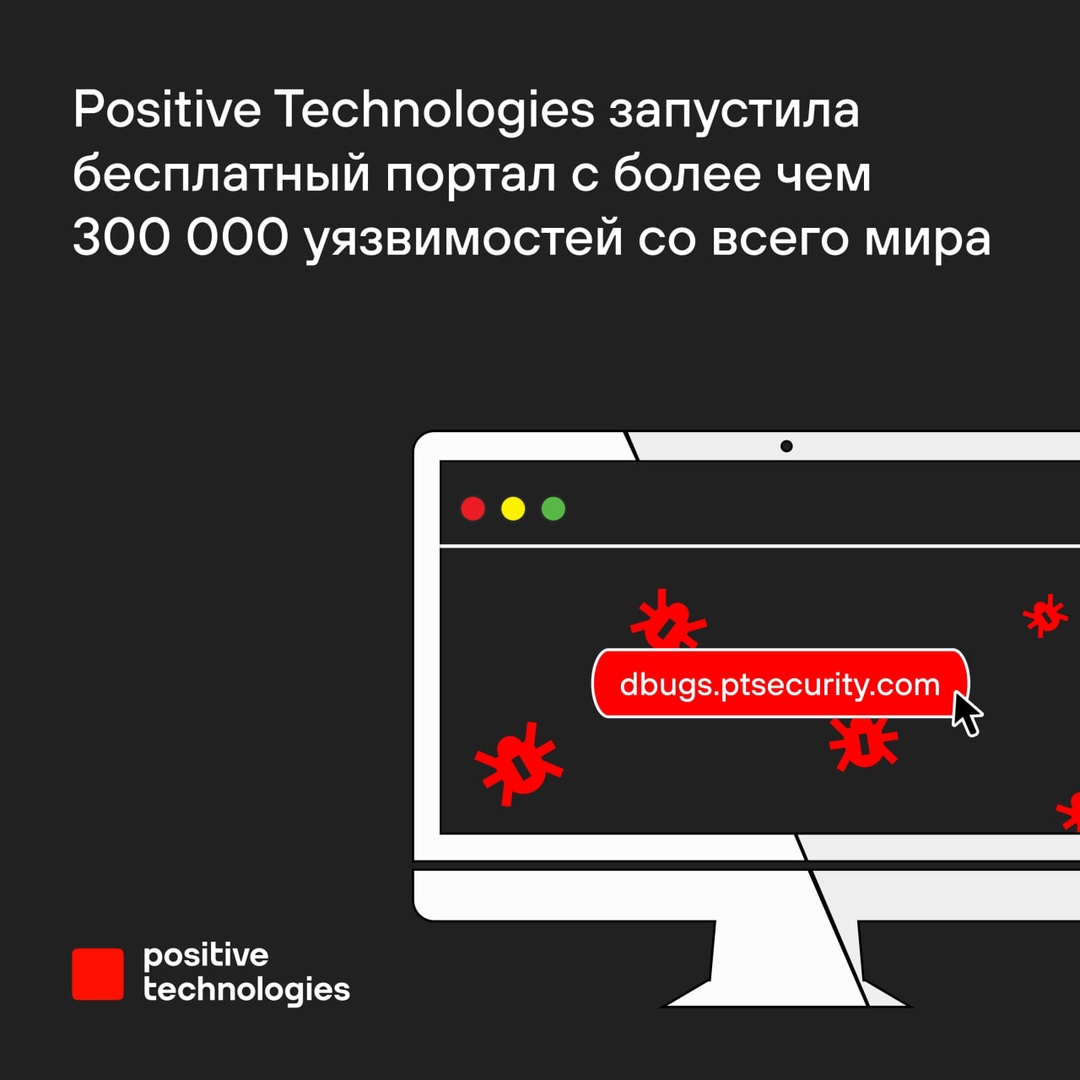 Positive Technologies запустила бесплатный портал с более чем 300 000 уязвимостей со всего мира

dbugs.ptsecurity.com

positive
technologies